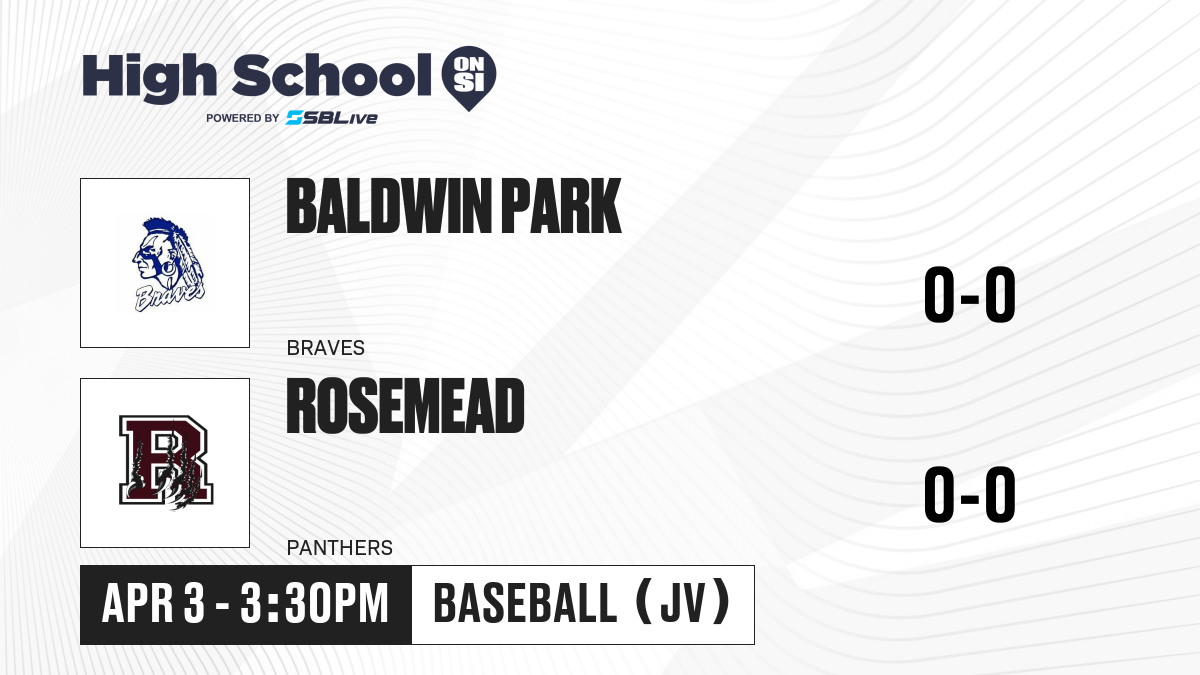 High School ON SI
POWERED BY SBLive

Braves

BALDWIN PARK
BRAVES
0-0

R

ROSEMEAD
PANTHERS
0-0

APR 3 - 3:30PM
BASEBALL (JV)